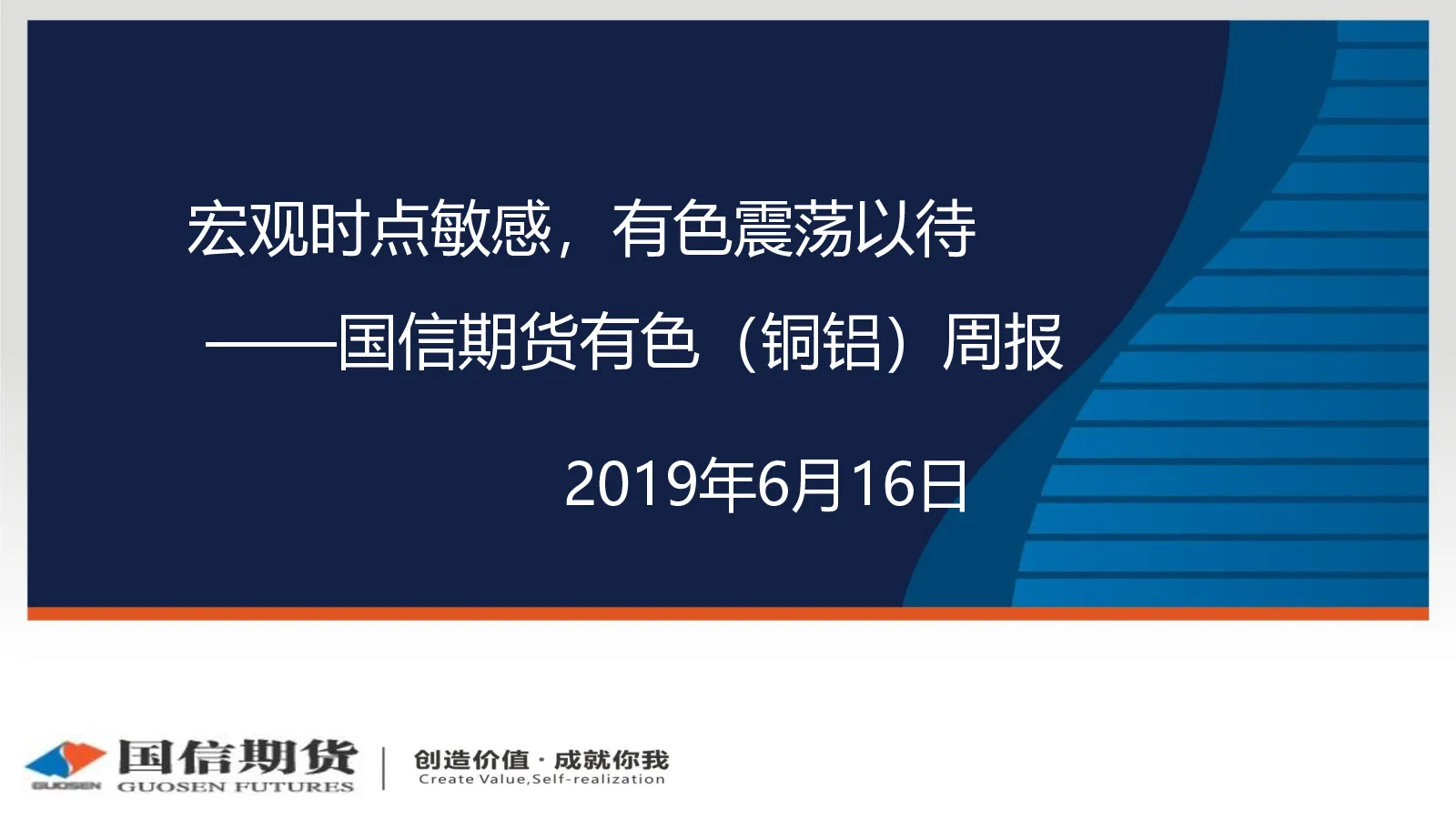 宏观时点敏感，有色震荡以待

——国信期货有色（铜铝）周报

2019年6月16日

GUOSEN 国信期货 GUOSEN FUTURES

创造价值 · 成就你我
Create Value,Self-realization